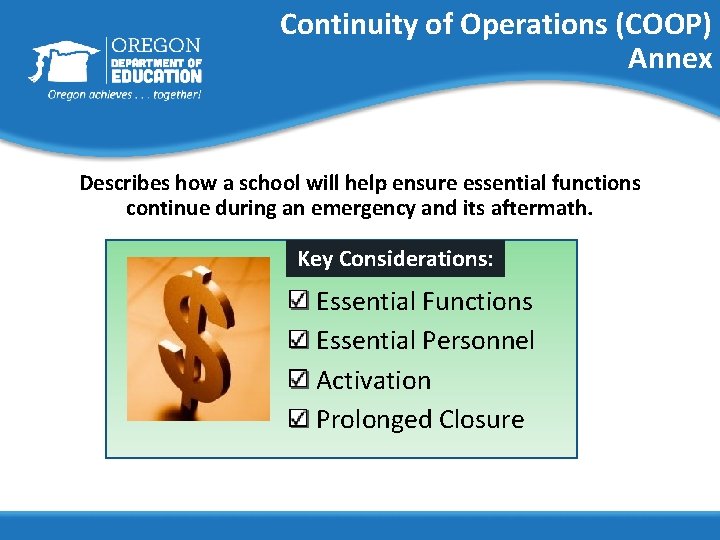 OREGON
DEPARTMENT OF
EDUCATION
Oregon achieves . . . together!

Continuity of Operations (COOP) Annex

Describes how a school will help ensure essential functions continue during an emergency and its aftermath.

Key Considerations:

☑ Essential Functions
☑ Essential Personnel
☑ Activation
☑ Prolonged Closure